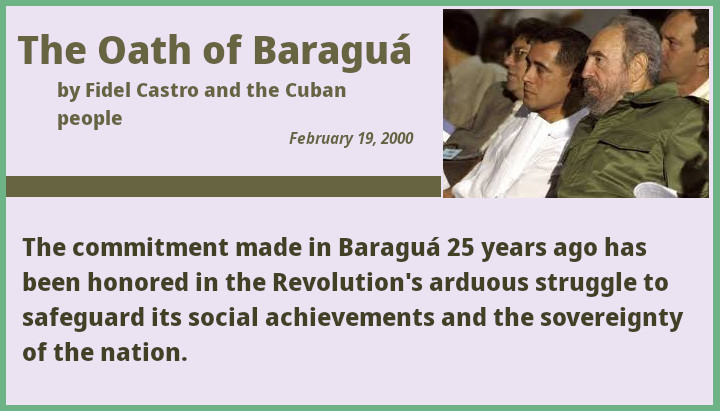 The Oath of Baraguá

by Fidel Castro and the Cuban people

February 19, 2000

The commitment made in Baraguá 25 years ago has been honored in the Revolution's arduous struggle to safeguard its social achievements and the sovereignty of the nation.